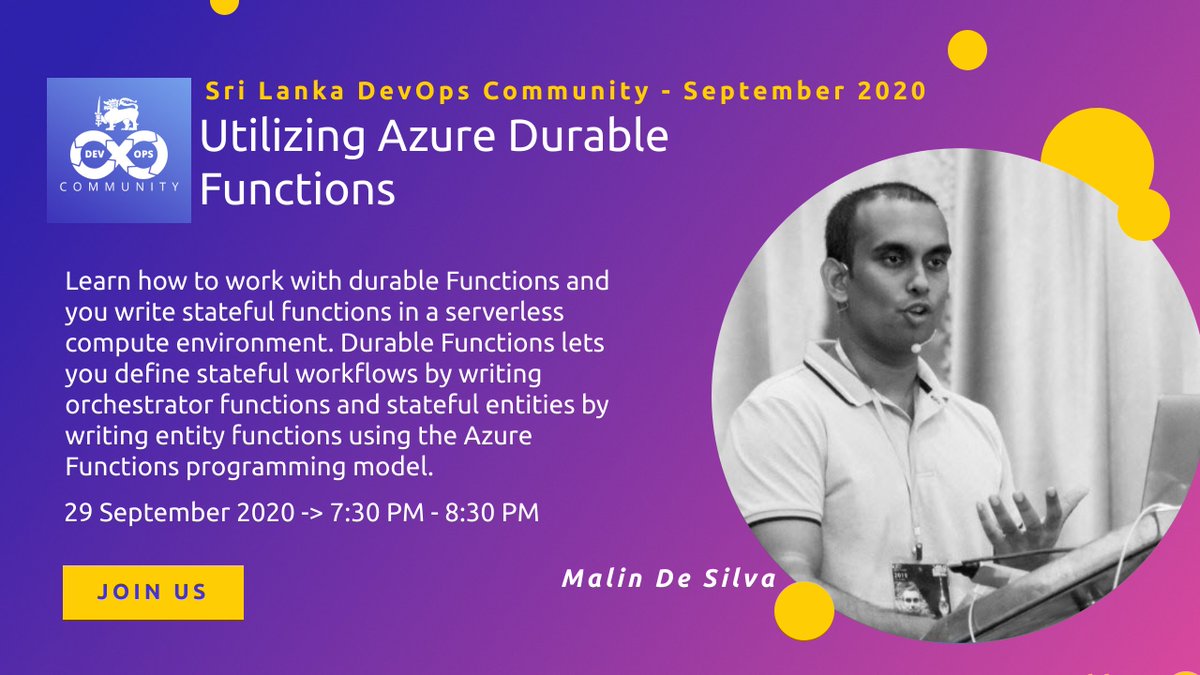 DEV OPS
COMMUNITY

Sri Lanka DevOps Community - September 2020

Utilizing Azure Durable Functions

Learn how to work with durable Functions and you write stateful functions in a serverless compute environment. Durable Functions lets you define stateful workflows by writing orchestrator functions and stateful entities by writing entity functions using the Azure Functions programming model.

29 September 2020 -> 7:30 PM - 8:30 PM

JOIN US

Malin De Silva